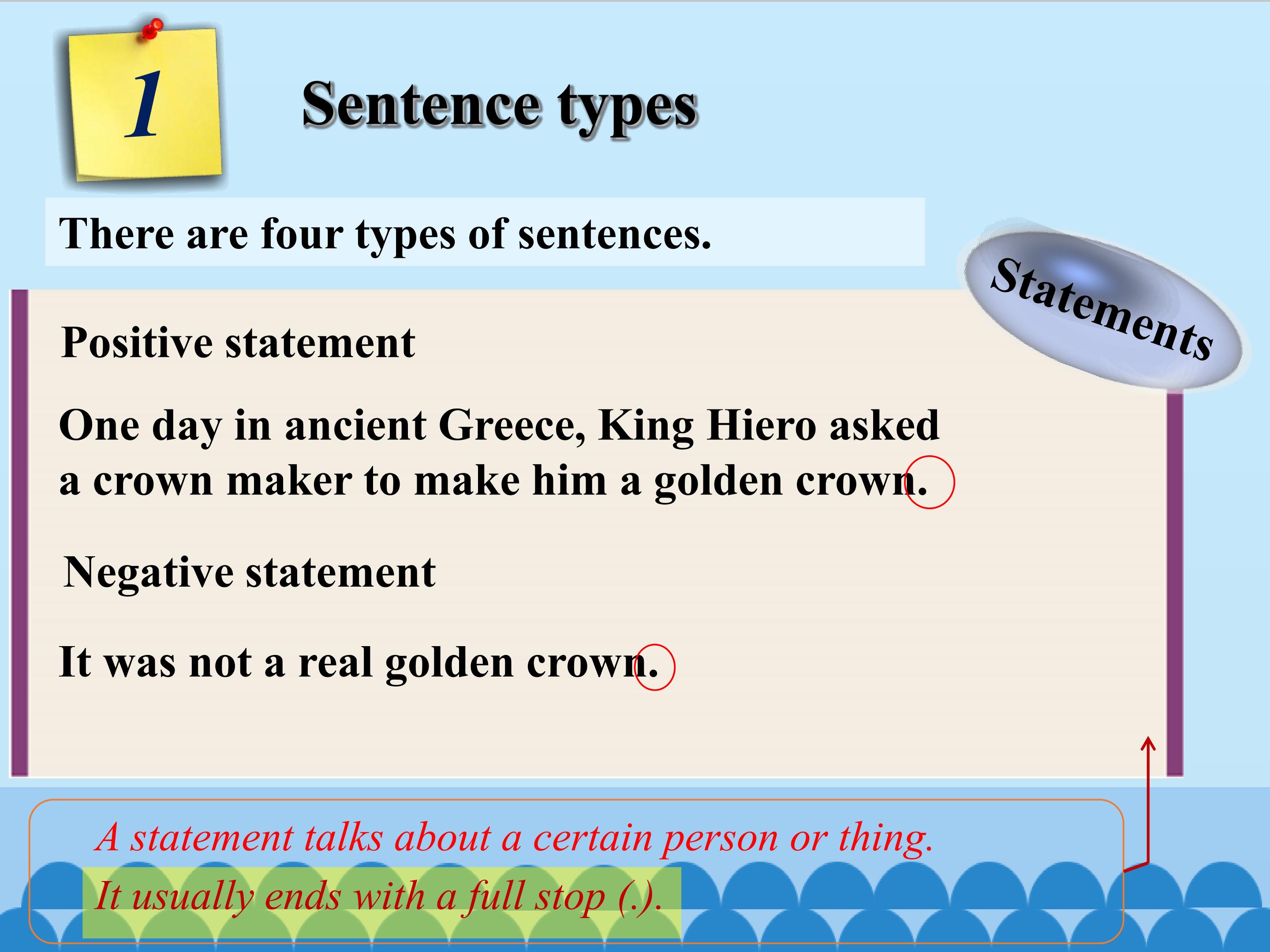 1

Sentence types

There are four types of sentences.

Statements

Positive statement

One day in ancient Greece, King Hiero asked a crown maker to make him a golden crown.

Negative statement

It was not a real golden crown.

A statement talks about a certain person or thing.
It usually ends with a full stop (.).